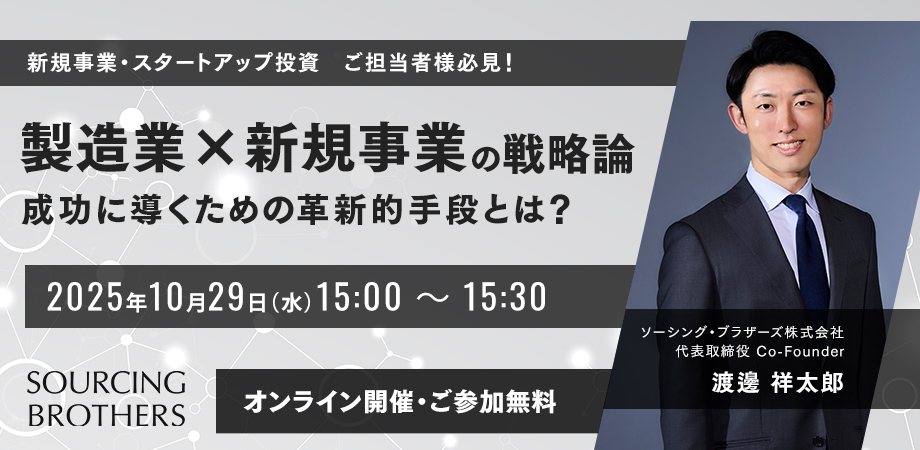 新規事業・スタートアップ投資　ご担当者様必見！

製造業×新規事業の戦略論
成功に導くための革新的手段とは？

2025年10月29日(水)15:00 ～ 15:30

SOURCING BROTHERS

オンライン開催・ご参加無料

ソーシング・ブラザーズ株式会社
代表取締役 Co-Founder
渡邊 祥太郎